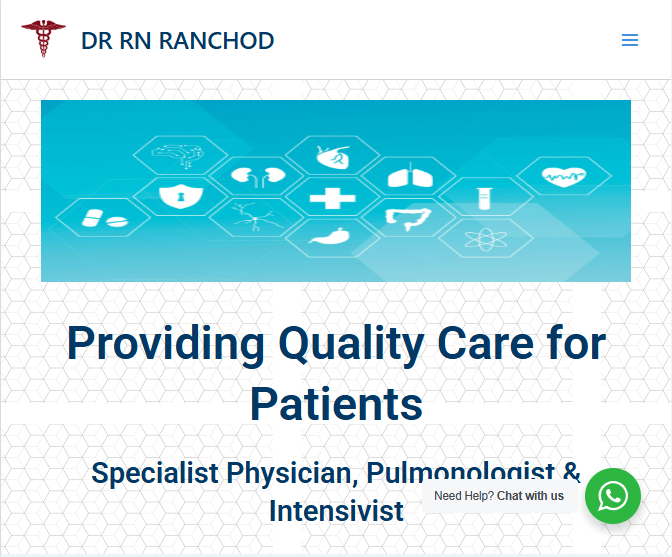 DR RN RANCHOD

Providing Quality Care for Patients

Specialist Physician, Pulmonologist & Intensivist

Need Help? Chat with us